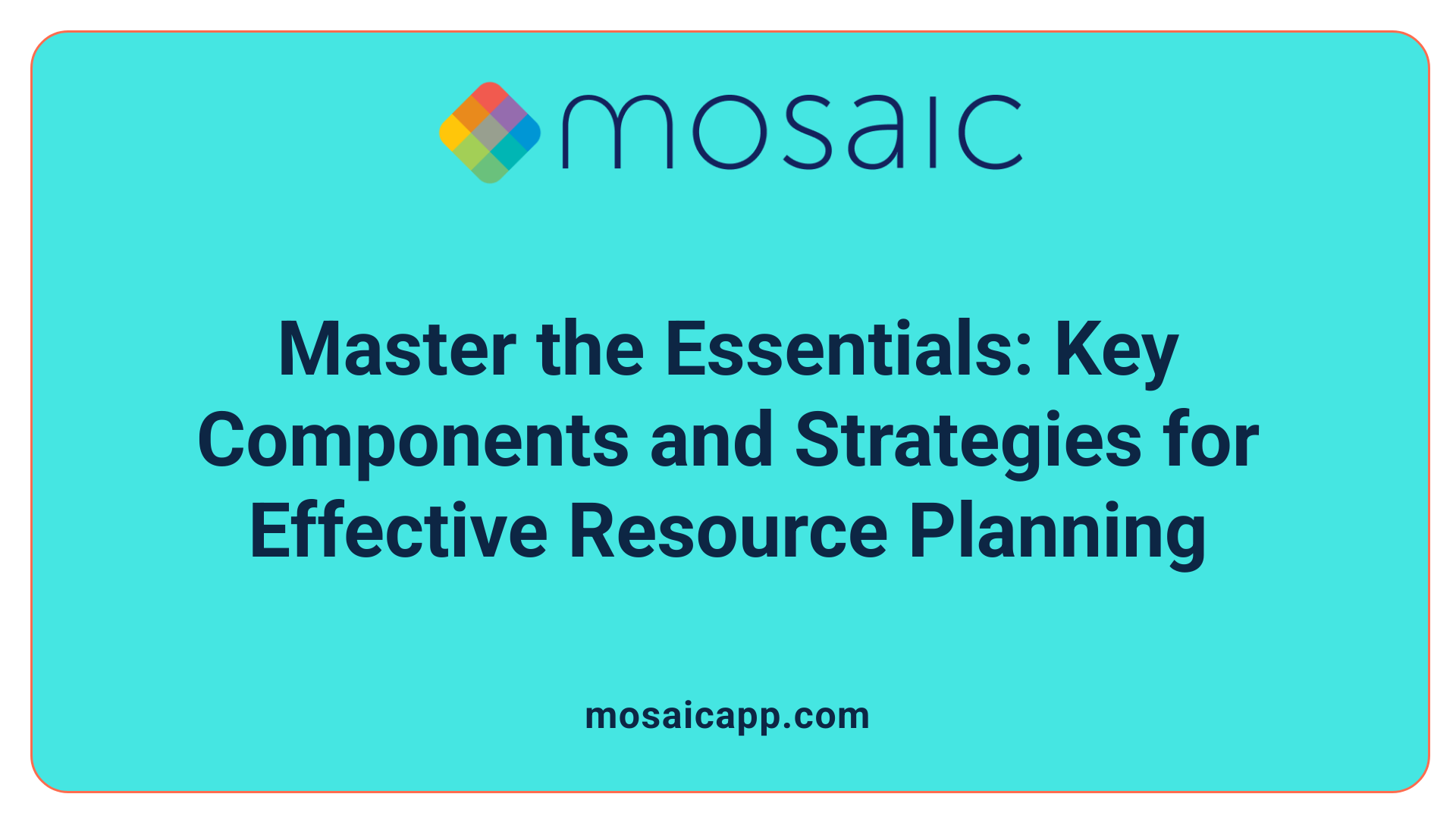 mosaic

Master the Essentials: Key Components and Strategies for Effective Resource Planning

mosaicapp.com